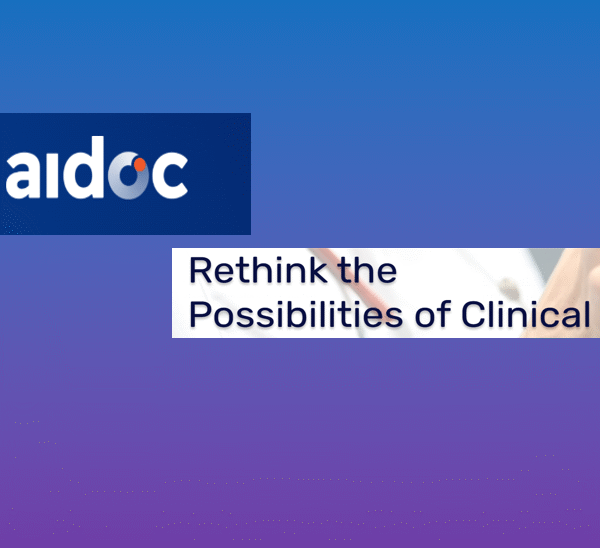 aidoc

Rethink the Possibilities of Clinical